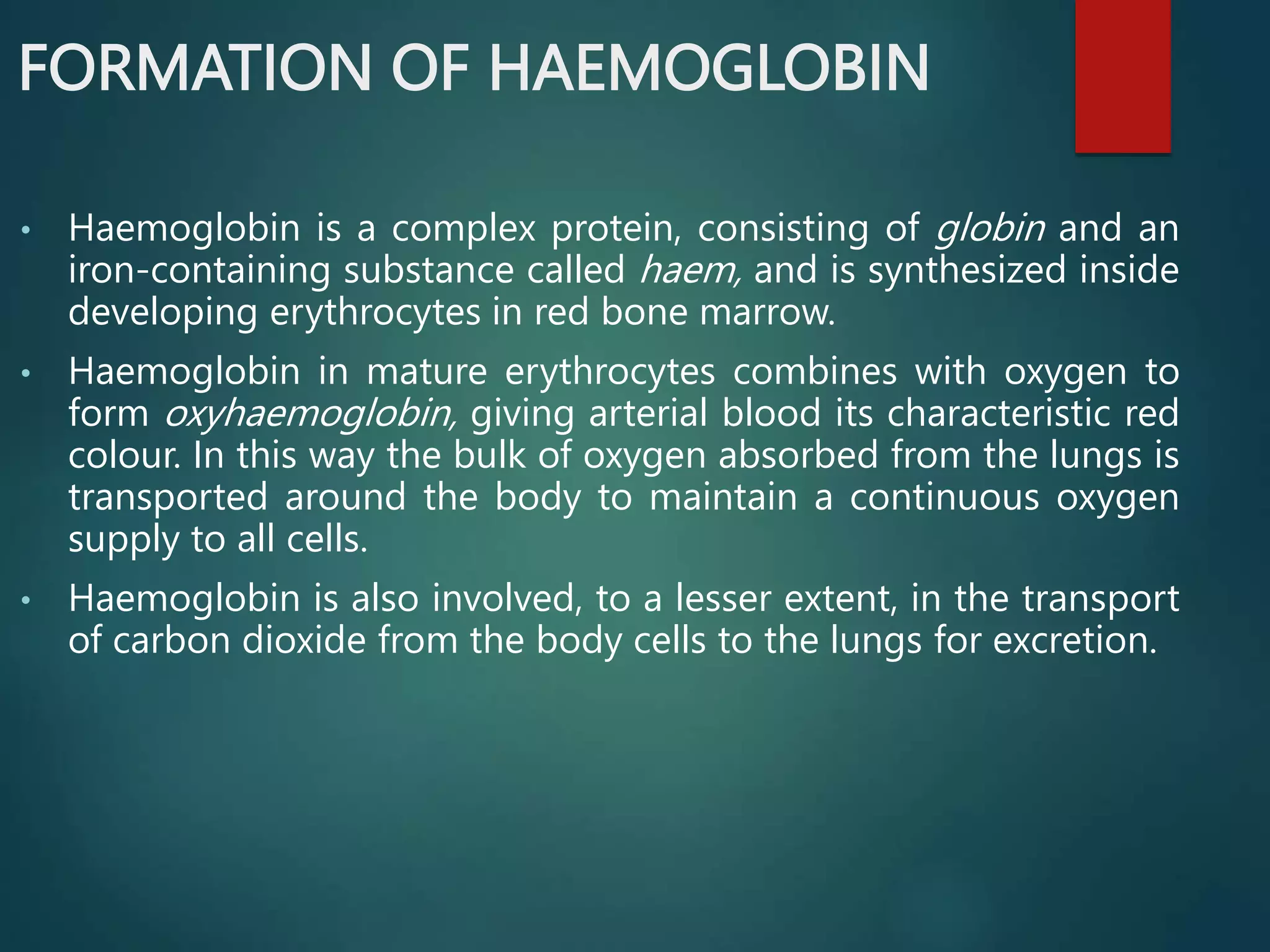 FORMATION OF HAEMOGLOBIN

• Haemoglobin is a complex protein, consisting of globin and an iron-containing substance called haem, and is synthesized inside developing erythrocytes in red bone marrow.

• Haemoglobin in mature erythrocytes combines with oxygen to form oxyhaemoglobin, giving arterial blood its characteristic red colour. In this way the bulk of oxygen absorbed from the lungs is transported around the body to maintain a continuous oxygen supply to all cells.

• Haemoglobin is also involved, to a lesser extent, in the transport of carbon dioxide from the body cells to the lungs for excretion.